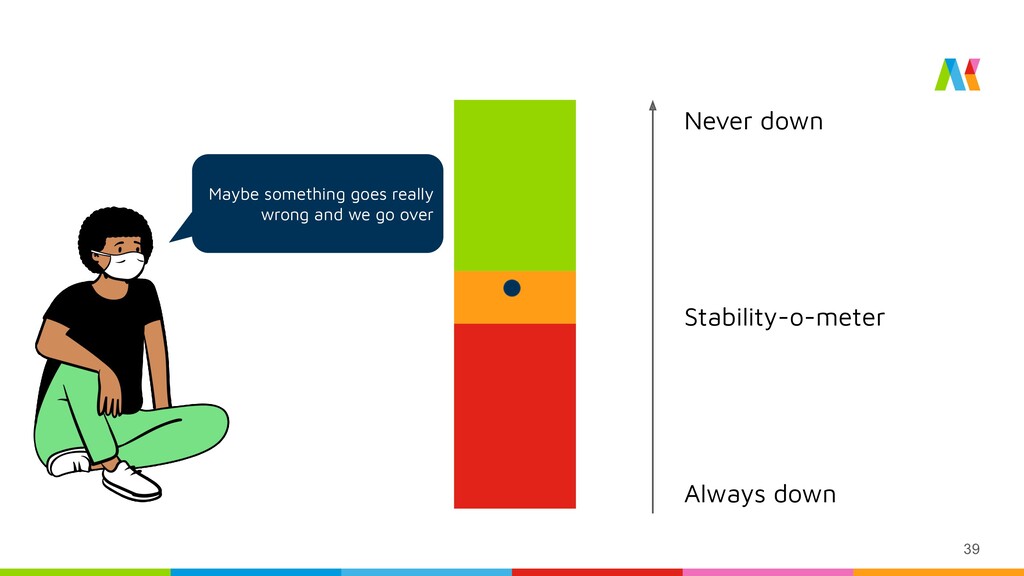 Maybe something goes really wrong and we go over

Never down

Stability-o-meter

Always down

39